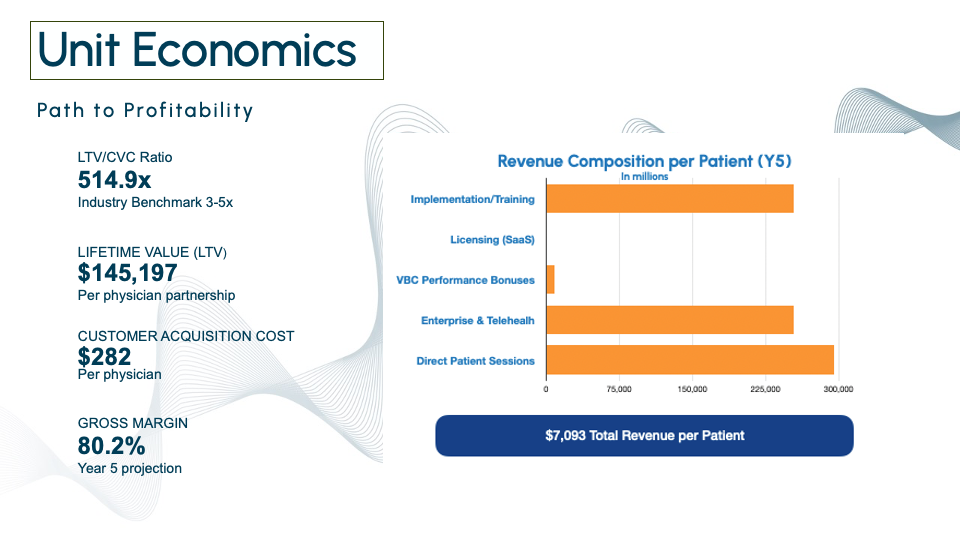 Unit Economics

Path to Profitability

LTV/CVC Ratio
514.9x
Industry Benchmark 3-5x

LIFETIME VALUE (LTV)
$145,197
Per physician partnership

CUSTOMER ACQUISITION COST
$282
Per physician

GROSS MARGIN
80.2%
Year 5 projection

Revenue Composition per Patient (Y5)
In millions

Implementation/Training
Licensing (SaaS)
VBC Performance Bonuses
Enterprise & Telehealh
Direct Patient Sessions

0
75,000
150,000
225,000
300,000

$7,093 Total Revenue per Patient